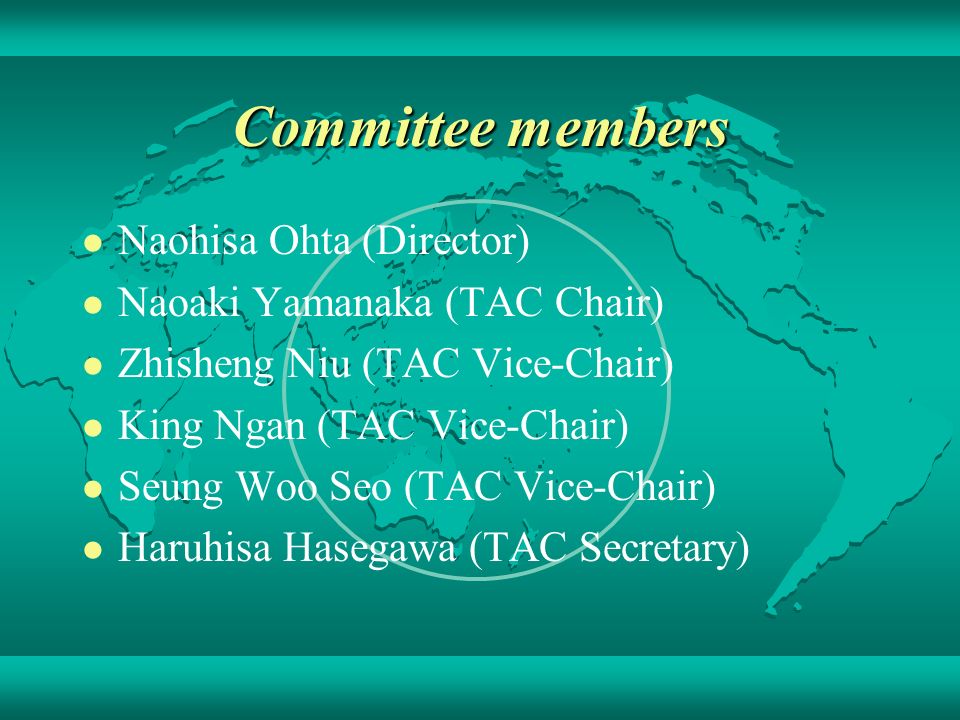 Committee members

- Naohisa Ohta (Director)
- Naoaki Yamanaka (TAC Chair)
- Zhisheng Niu (TAC Vice-Chair)
- King Ngan (TAC Vice-Chair)
- Seung Woo Seo (TAC Vice-Chair)
- Haruhisa Hasegawa (TAC Secretary)